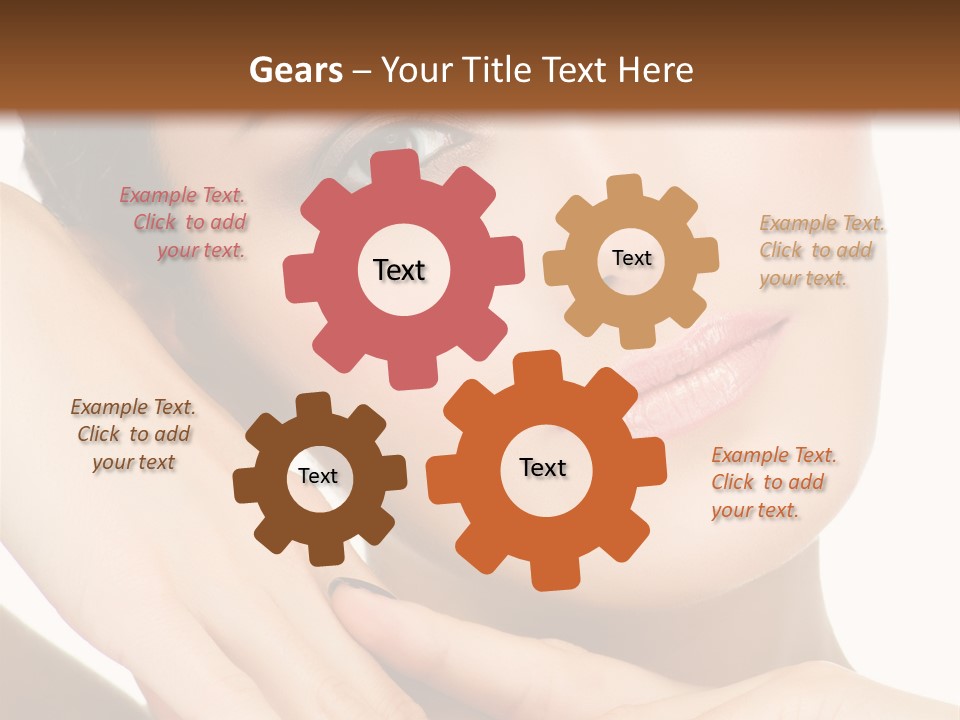 Gears – Your Title Text Here

Example Text. Click to add your text.

Text

Text

Example Text. Click to add your text.

Example Text. Click to add your text

Text

Text

Example Text. Click to add your text.